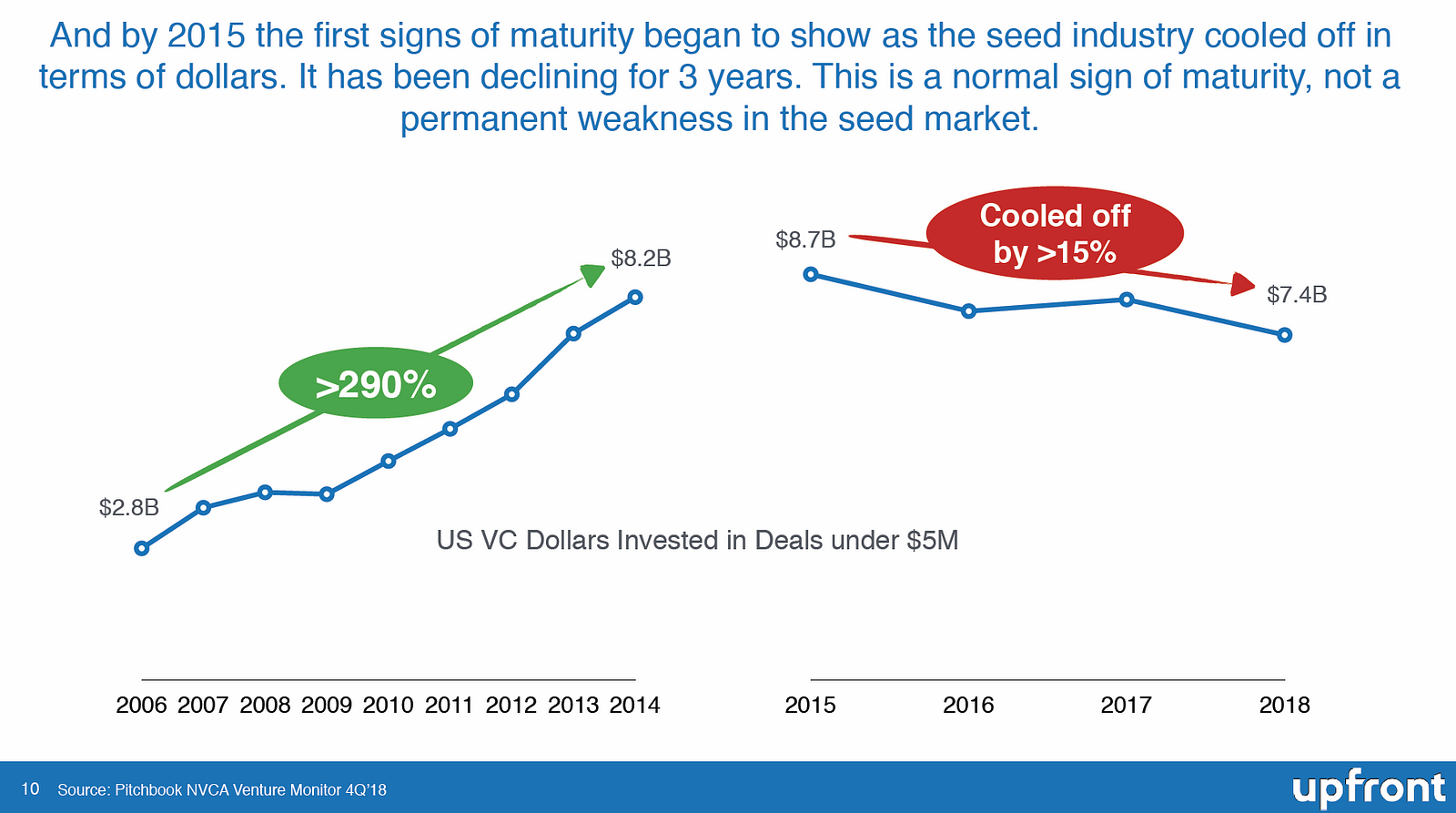 And by 2015 the first signs of maturity began to show as the seed industry cooled off in terms of dollars. It has been declining for 3 years. This is a normal sign of maturity, not a permanent weakness in the seed market.

$8.2B

>290%

$2.8B

$8.7B

Cooled off by >15%

$7.4B

US VC Dollars Invested in Deals under $5M

2006 2007 2008 2009 2010 2011 2012 2013 2014

2015 2016 2017 2018

10 Source: Pitchbook NVCA Venture Monitor 4Q'18

upfront